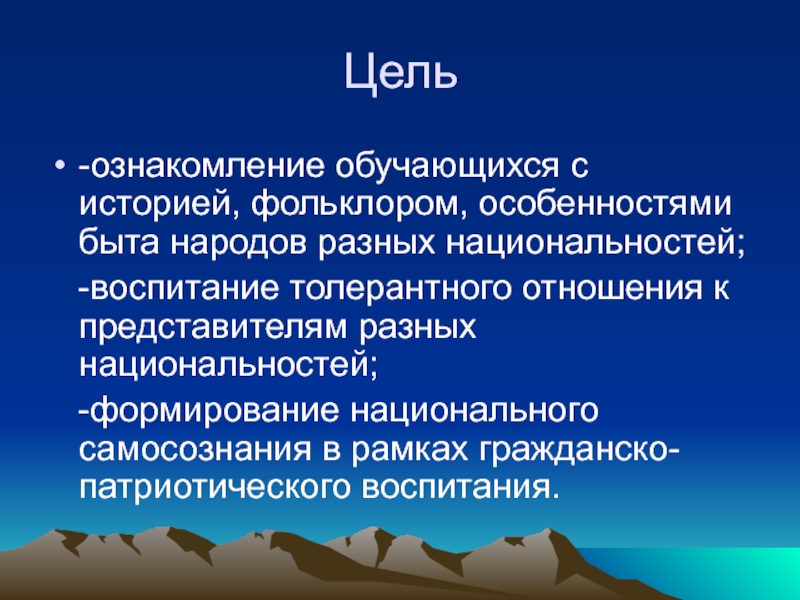 Цель

• -ознакомление обучающихся с историей, фольклором, особенностями быта народов разных национальностей;

-воспитание толерантного отношения к представителям разных национальностей;

-формирование национального самосознания в рамках гражданско-патриотического воспитания.